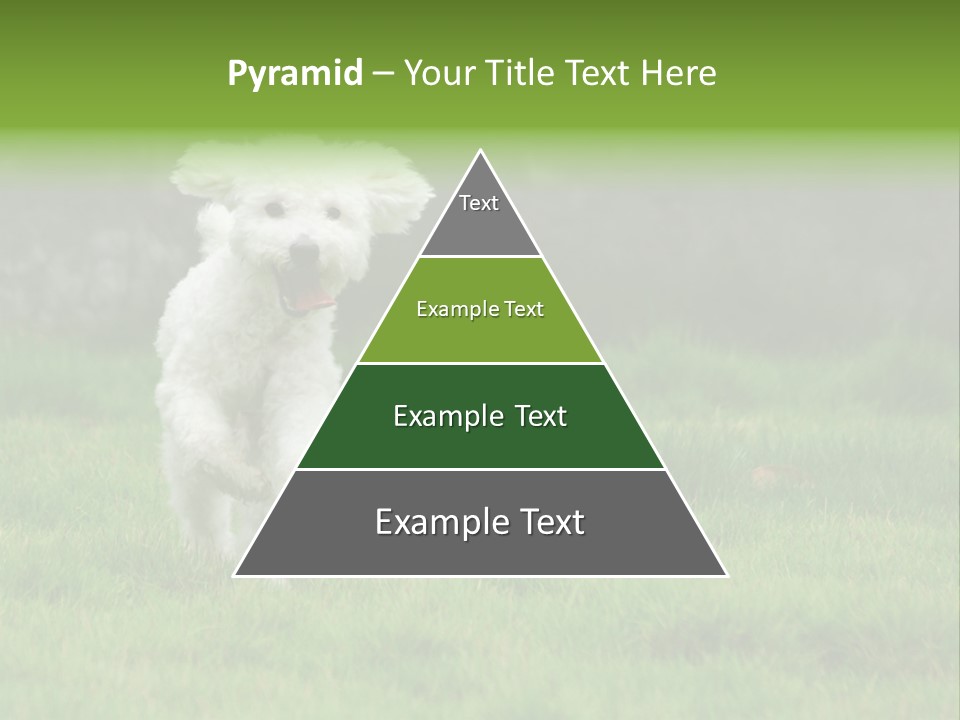 Pyramid – Your Title Text Here

Text

Example Text

Example Text

Example Text